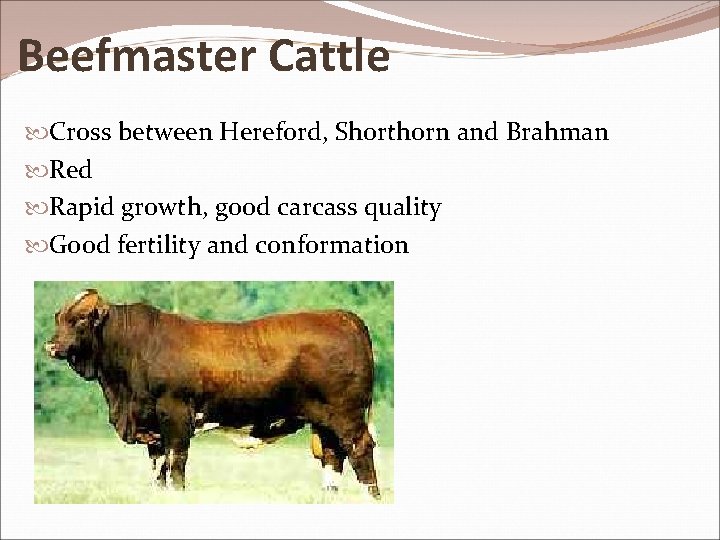 Beefmaster Cattle

Cross between Hereford, Shorthorn and Brahman

Red

Rapid growth, good carcass quality

Good fertility and conformation